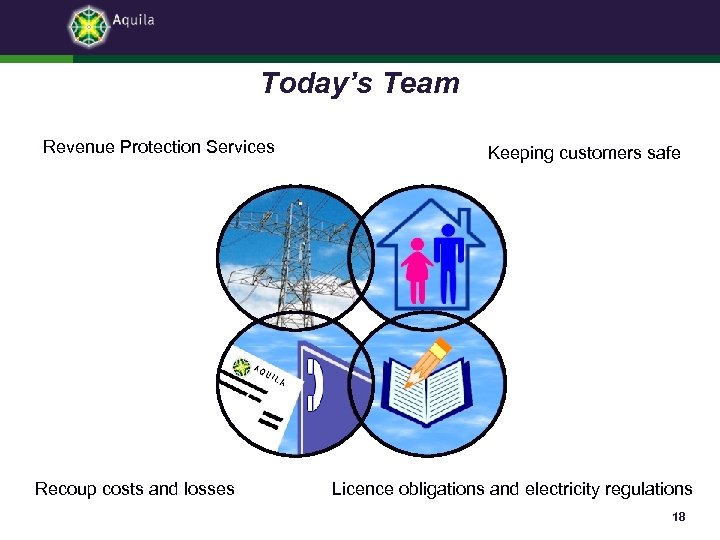 Aquila

Today's Team

Revenue Protection Services

Keeping customers safe

AQUILA

Recoup costs and losses

Licence obligations and electricity regulations

18